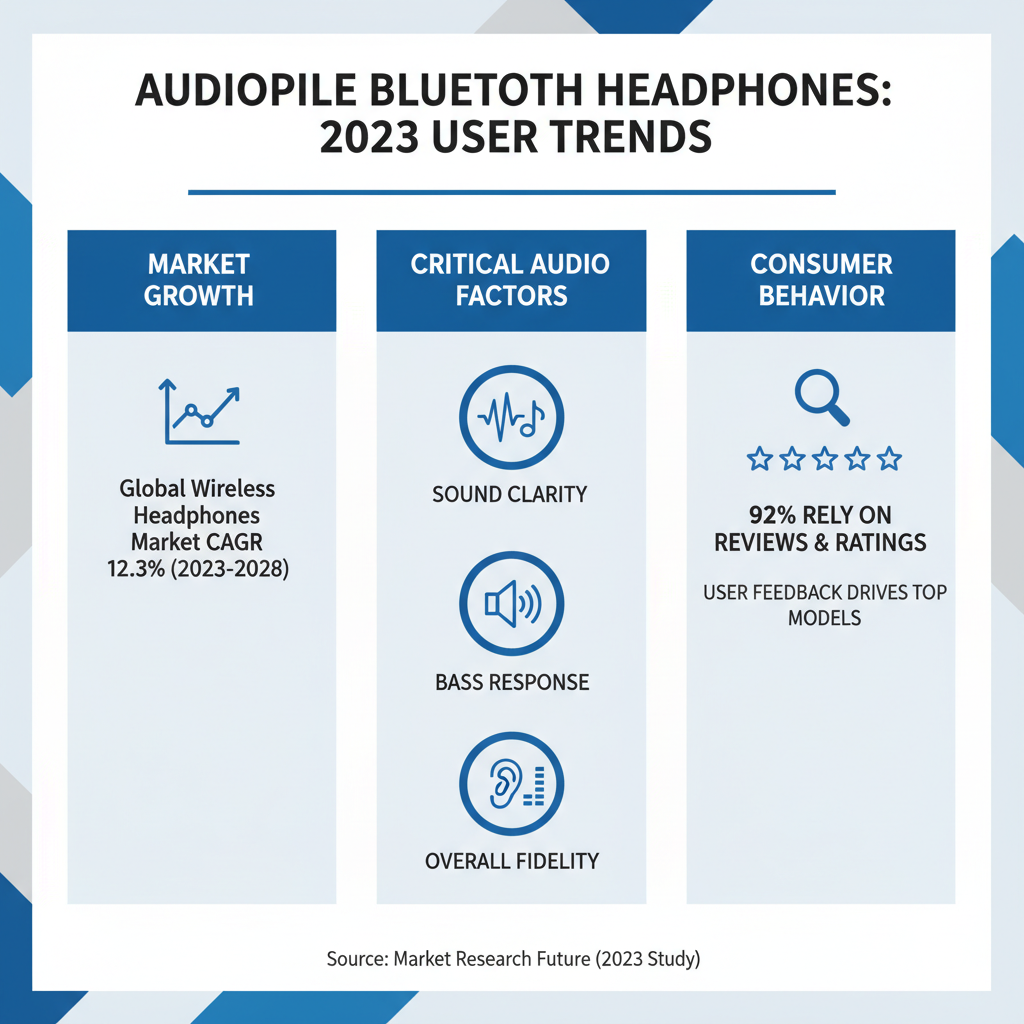 AUDIOPILE BLUETOTH HEADPHONES: 2023 USER TRENDS

MARKET GROWTH

Global Wireless Headphones Market CAGR 12.3% (2023-2028)

CRITICAL AUDIO FACTORS

SOUND CLARITY

BASS RESPONSE

OVERALL FIDELITY

CONSUMER BEHAVIOR

92% RELY ON REVIEWS & RATINGS

USER FEEDBACK DRIVES TOP MODELS

Source: Market Research Future (2023 Study)